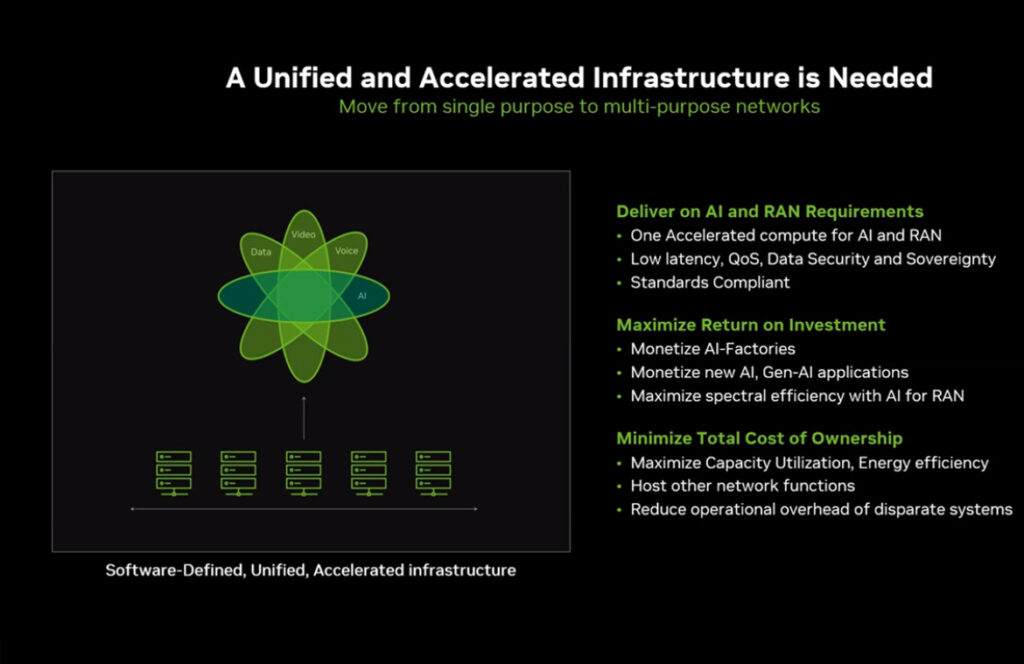 A Unified and Accelerated Infrastructure is Needed
Move from single purpose to multi-purpose networks

Data
Video
Voice
AI

Software-Defined, Unified, Accelerated infrastructure

Deliver on AI and RAN Requirements
• One Accelerated compute for AI and RAN
• Low latency, QoS, Data Security and Sovereignty
• Standards Compliant

Maximize Return on Investment
• Monetize AI-Factories
• Monetize new AI, Gen-AI applications
• Maximize spectral efficiency with AI for RAN

Minimize Total Cost of Ownership
• Maximize Capacity Utilization, Energy efficiency
• Host other network functions
• Reduce operational overhead of disparate systems